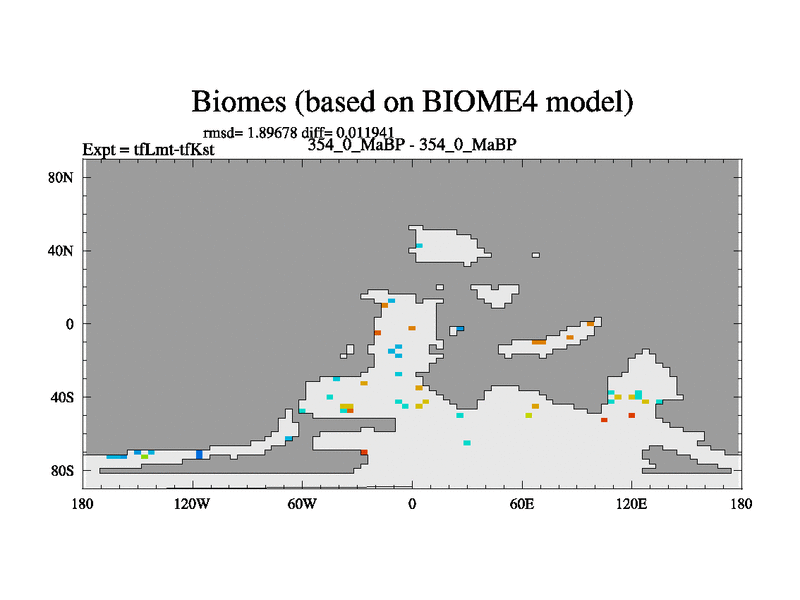 Biomes (based on BIOME4 model)

rmsd= 1.89678 diff= 0.011941

Expt = tfLmt-tfKst

354_0_MaBP - 354_0_MaBP

80N
40N
0
40S
80S

180
120W
60W
0
60E
120E
180